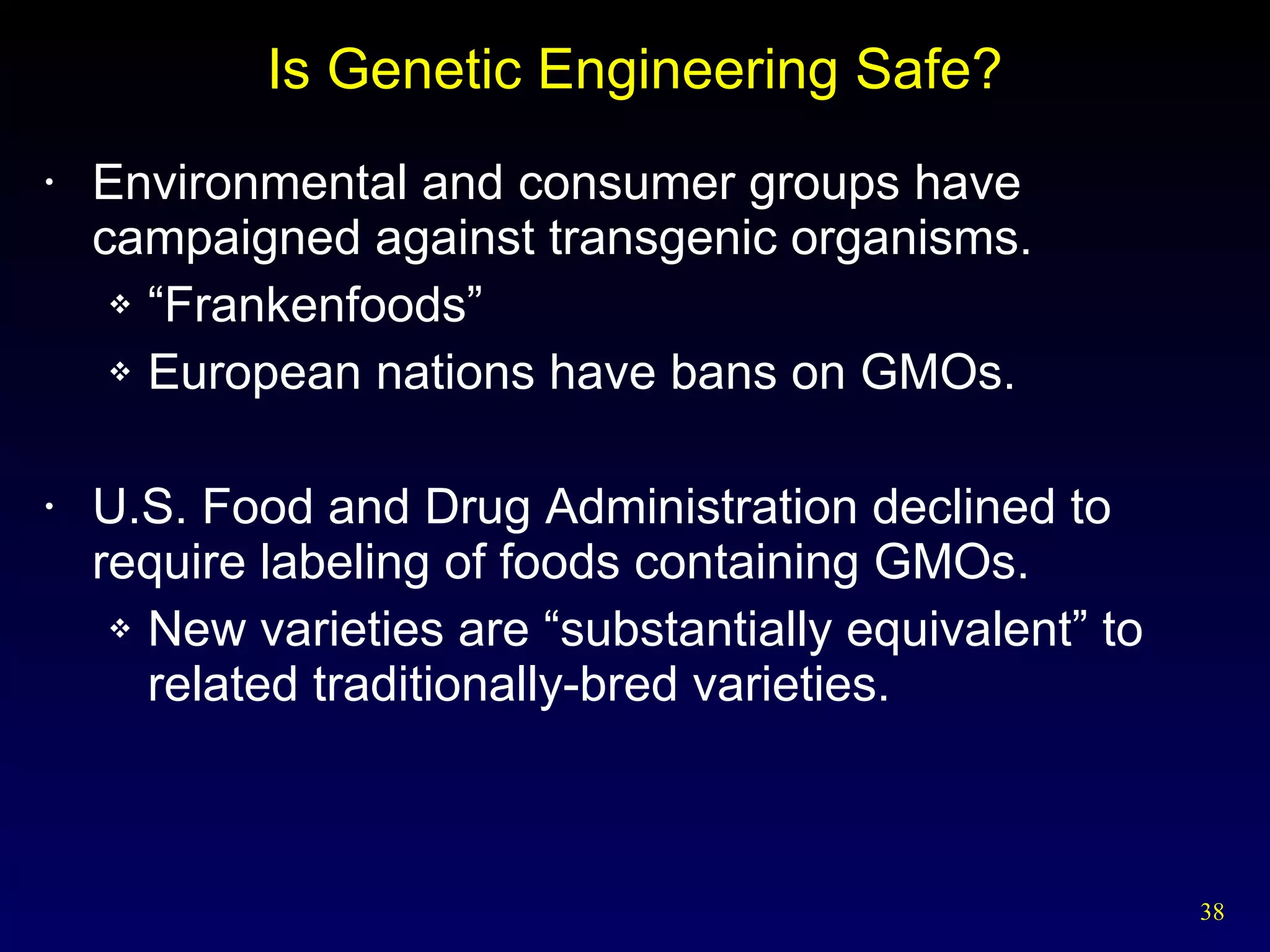 Is Genetic Engineering Safe?

• Environmental and consumer groups have campaigned against transgenic organisms.
  ❖ “Frankenfoods”
  ❖ European nations have bans on GMOs.

• U.S. Food and Drug Administration declined to require labeling of foods containing GMOs.
  ❖ New varieties are “substantially equivalent” to related traditionally-bred varieties.

38